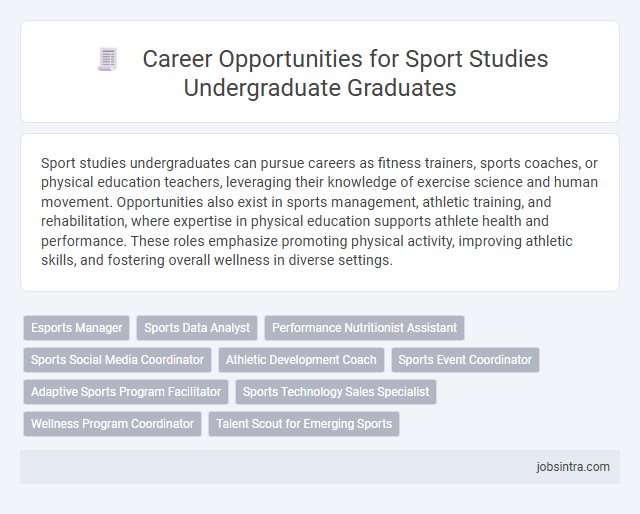 Career Opportunities for Sport Studies Undergraduate Graduates

Sport studies undergraduates can pursue careers as fitness trainers, sports coaches, or physical education teachers, leveraging their knowledge of exercise science and human movement. Opportunities also exist in sports management, athletic training, and rehabilitation, where expertise in physical education supports athlete health and performance. These roles emphasize promoting physical activity, improving athletic skills, and fostering overall wellness in diverse settings.

Esports Manager
Sports Data Analyst
Performance Nutritionist Assistant
Sports Social Media Coordinator
Athletic Development Coach
Sports Event Coordinator
Adaptive Sports Program Facilitator
Sports Technology Sales Specialist
Wellness Program Coordinator
Talent Scout for Emerging Sports

jobsintra.com